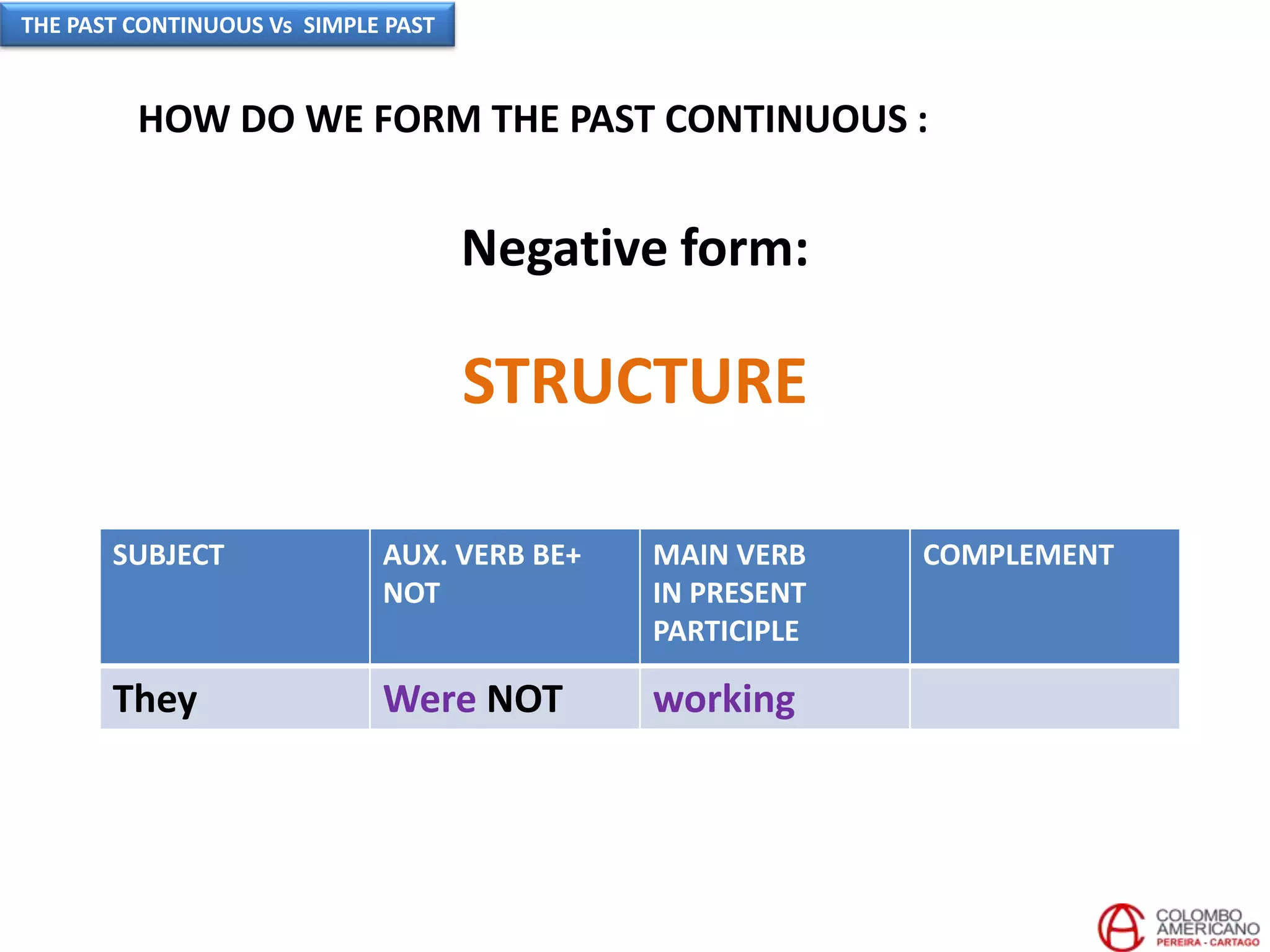 THE PAST CONTINUOUS Vs SIMPLE PAST

HOW DO WE FORM THE PAST CONTINUOUS :

Negative form:

STRUCTURE

| SUBJECT | AUX. VERB BE+ NOT | MAIN VERB IN PRESENT PARTICIPLE | COMPLEMENT |
|---|---|---|---|
| They | Were NOT | working | |

COLOMBO AMERICANO
PEREIRA - CARTAGO